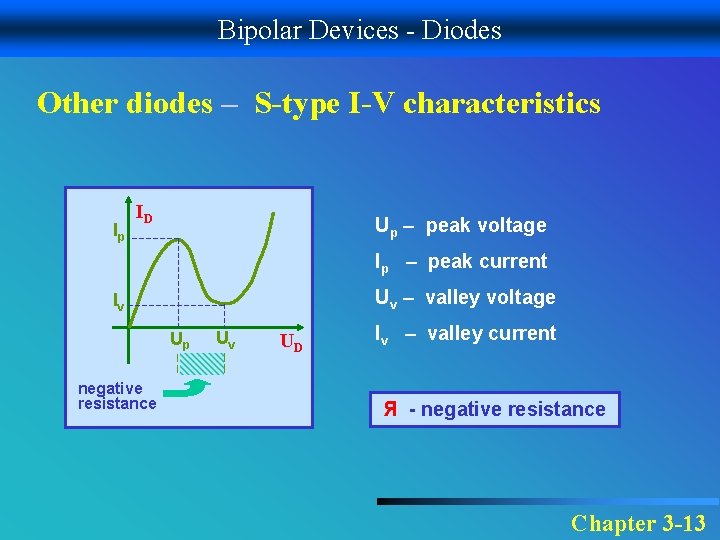 Bipolar Devices - Diodes

Other diodes – S-type I-V characteristics

$I_D$

$I_p$

$I_v$

$U_p$ $U_v$ $U_D$

negative resistance

$U_p$ – peak voltage

$I_p$ – peak current

$U_v$ – valley voltage

$I_v$ – valley current

Я - negative resistance

Chapter 3-13